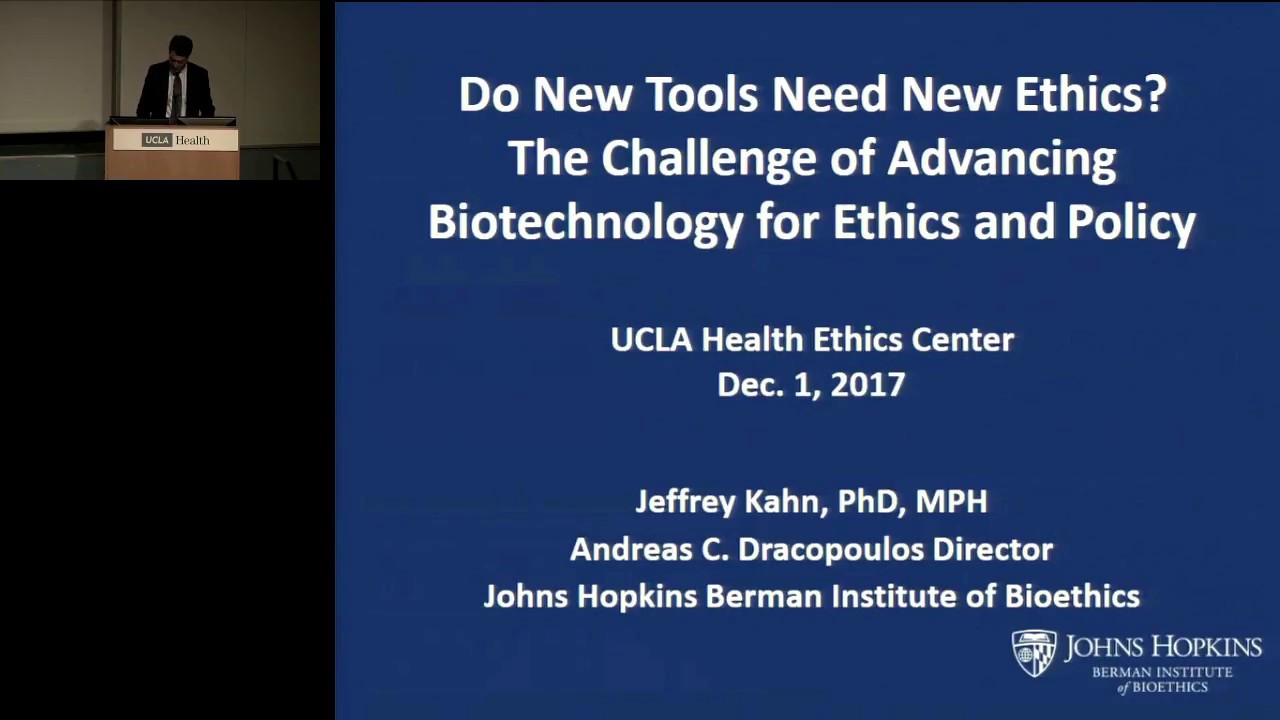 UCLA Health

Do New Tools Need New Ethics? The Challenge of Advancing Biotechnology for Ethics and Policy

UCLA Health Ethics Center
Dec. 1, 2017

Jeffrey Kahn, PhD, MPH
Andreas C. Dracopoulos Director
Johns Hopkins Berman Institute of Bioethics

JOHNS HOPKINS
BERMAN INSTITUTE of BIOETHICS